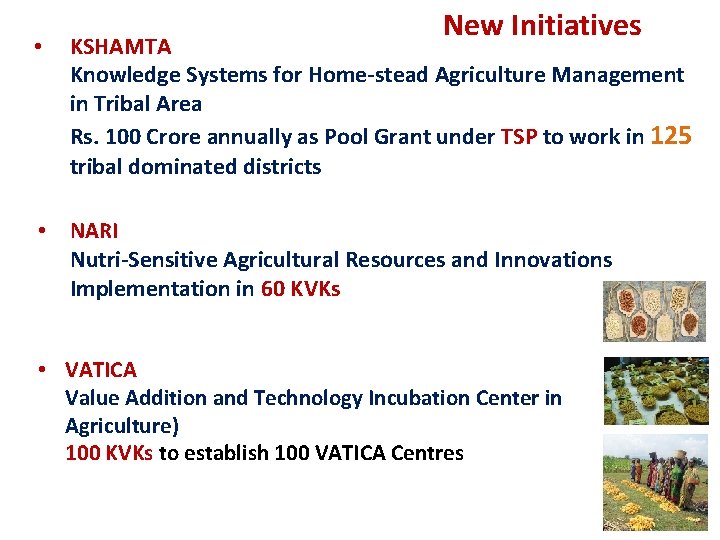 New Initiatives

• KSHAMTA
Knowledge Systems for Home-stead Agriculture Management in Tribal Area
Rs. 100 Crore annually as Pool Grant under TSP to work in 125 tribal dominated districts

• NARI
Nutri-Sensitive Agricultural Resources and Innovations Implementation in 60 KVKs

• VATICA
Value Addition and Technology Incubation Center in Agriculture)
100 KVKs to establish 100 VATICA Centres